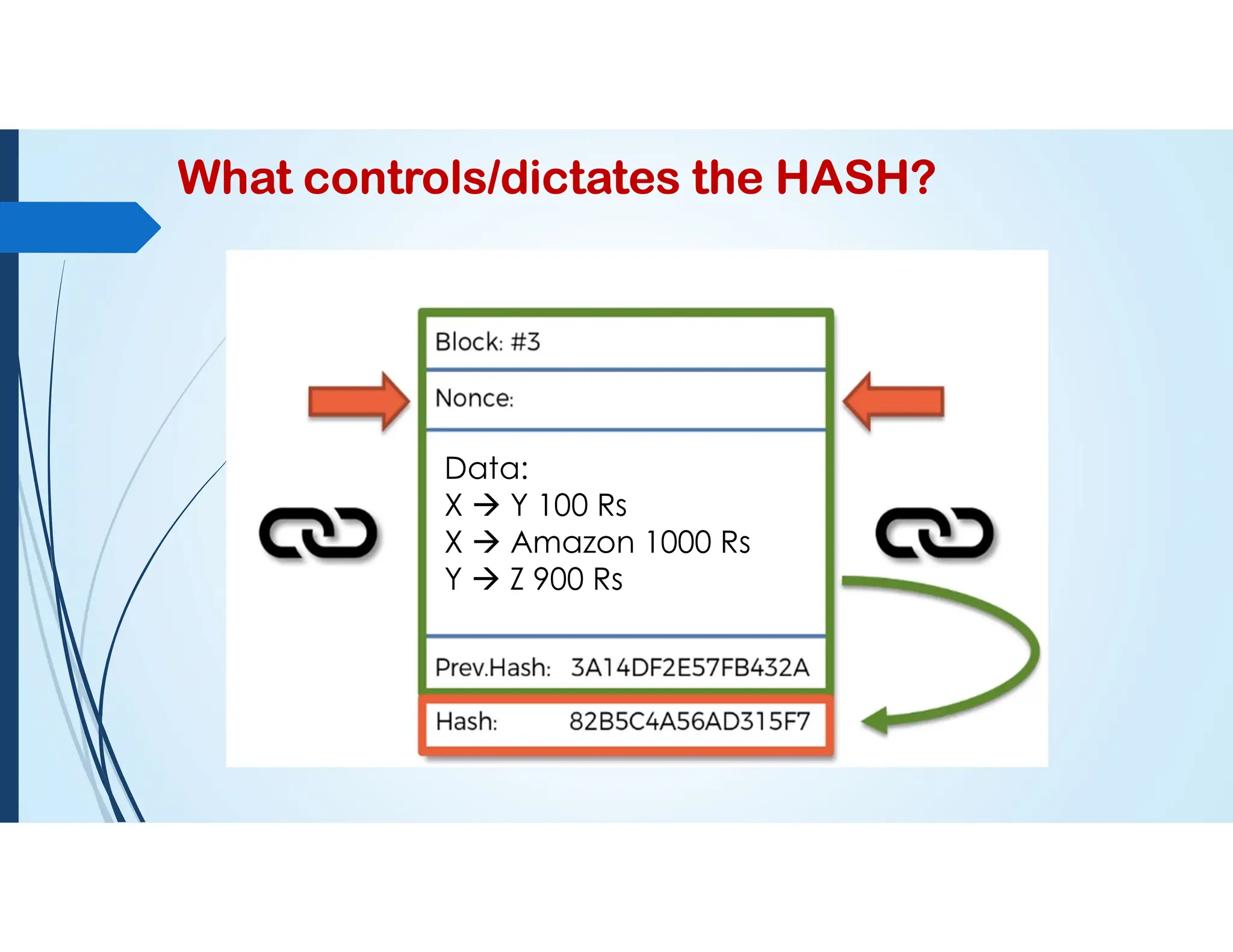 What controls/dictates the HASH?

Block: #3

Nonce:

Data:
X → Y 100 Rs
X → Amazon 1000 Rs
Y → Z 900 Rs

Prev.Hash: 3A14DF2E57FB432A

Hash: 82B5C4A56AD315F7